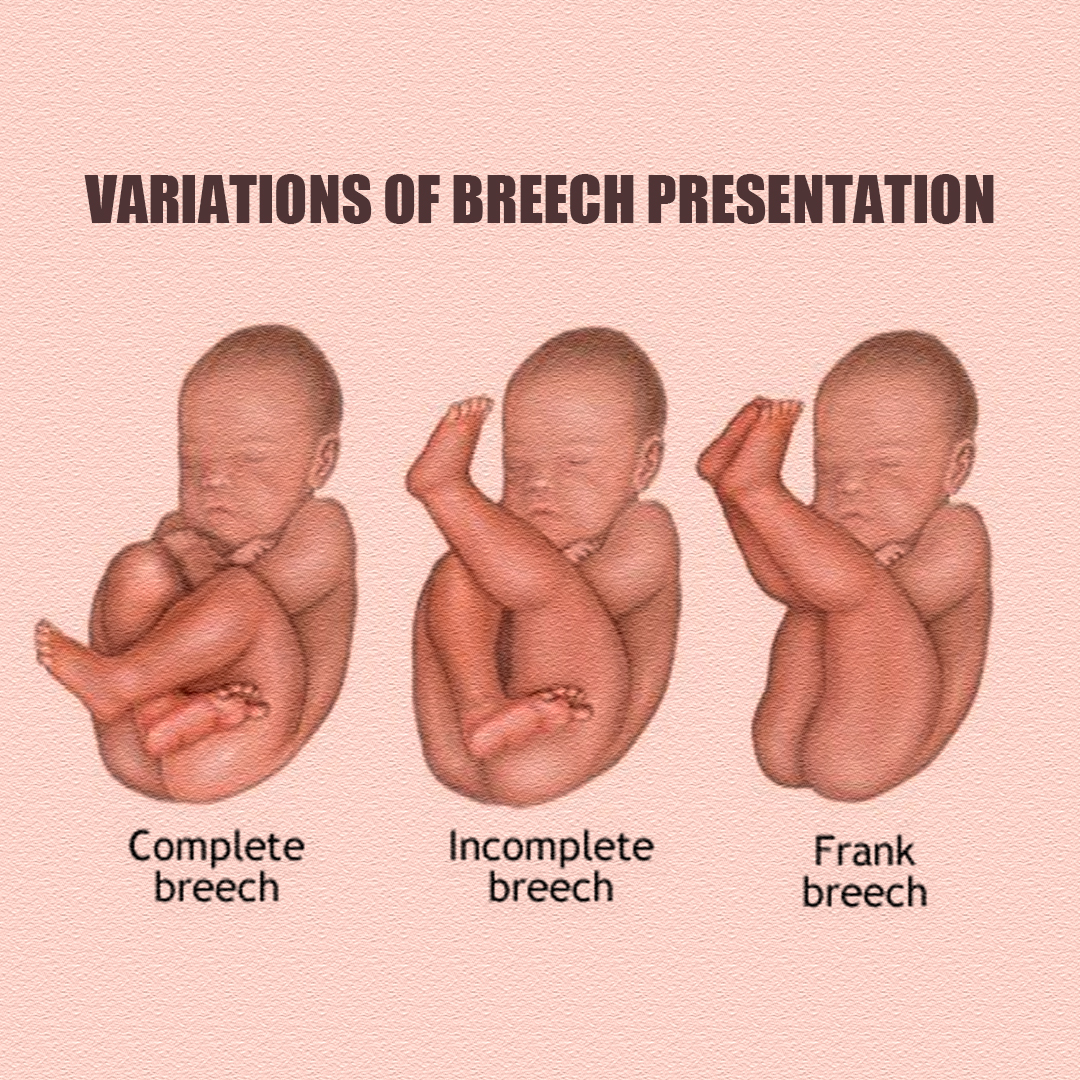 VARIATIONS OF BREECH PRESENTATION

Complete breech

Incomplete breech

Frank breech